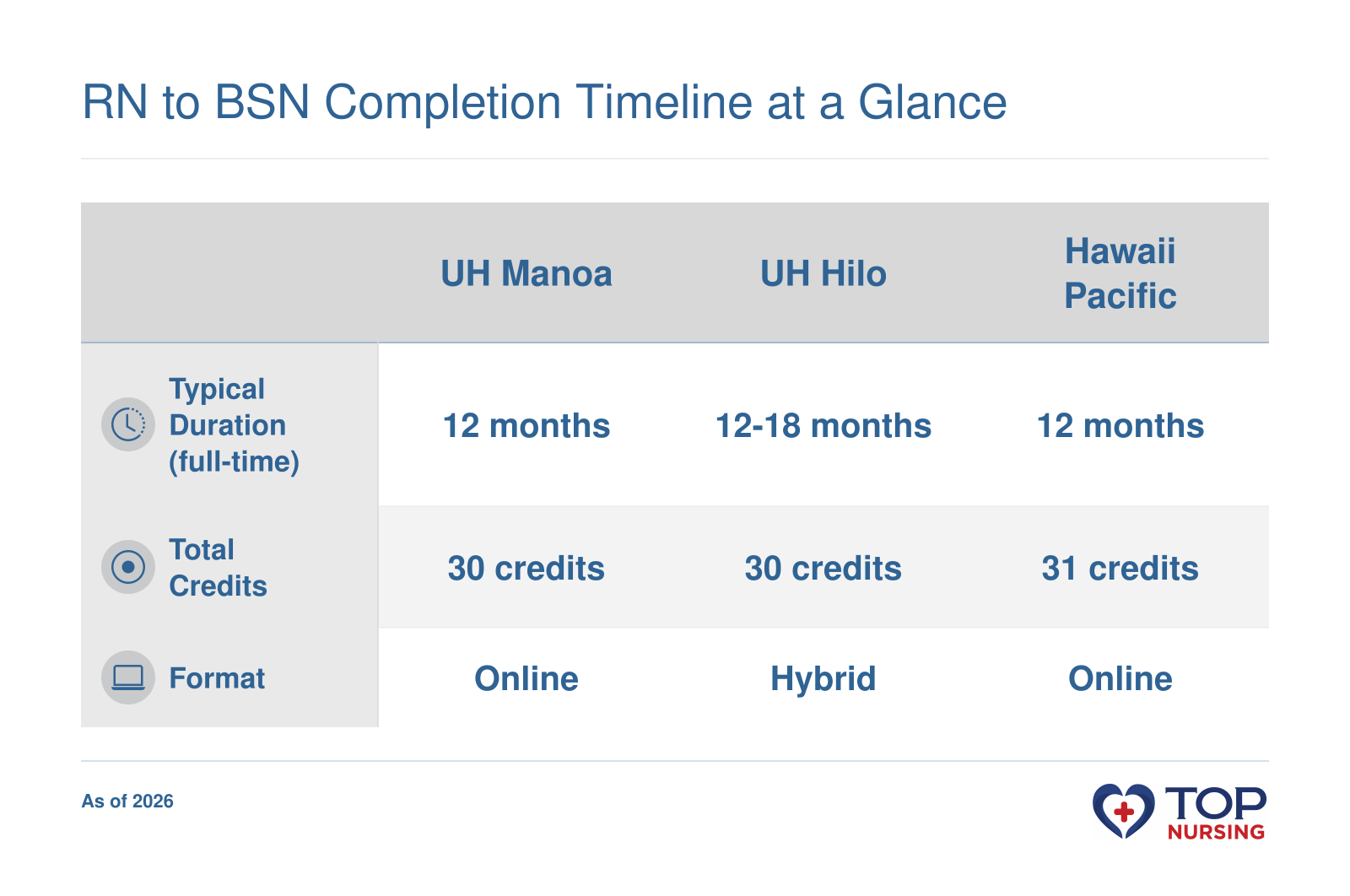 RN to BSN Completion Timeline at a Glance

| | UH Manoa | UH Hilo | Hawaii Pacific |
|---|---|---|---|
| Typical Duration (full-time) | 12 months | 12-18 months | 12 months |
| Total Credits | 30 credits | 30 credits | 31 credits |
| Format | Online | Hybrid | Online |

As of 2026

TOP NURSING